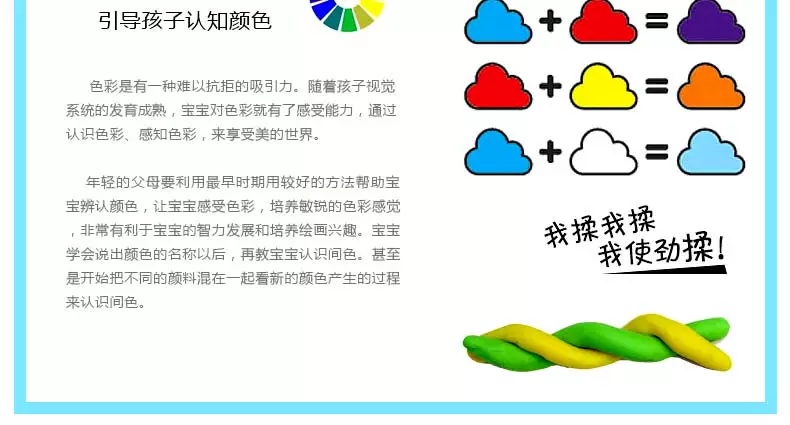 引导孩子认知颜色

色彩是有一种难以抗拒的吸引力。随着孩子视觉系统的发育成熟，宝宝对色彩就有了感受能力，通过认识色彩、感知色彩，来享受美的世界。

年轻的父母要利用最早时期用较好的方法帮助宝宝辨认颜色，让宝宝感受色彩，培养敏锐的色彩感觉，非常有利于宝宝的智力发展和培养绘画兴趣。宝宝学会说出颜色的名称以后，再教宝宝认识间色。甚至是开始把不同的颜料混在一起看新的颜色产生的过程来认识间色。

+ =
+ =
+ =

我揉我揉
我使劲揉！